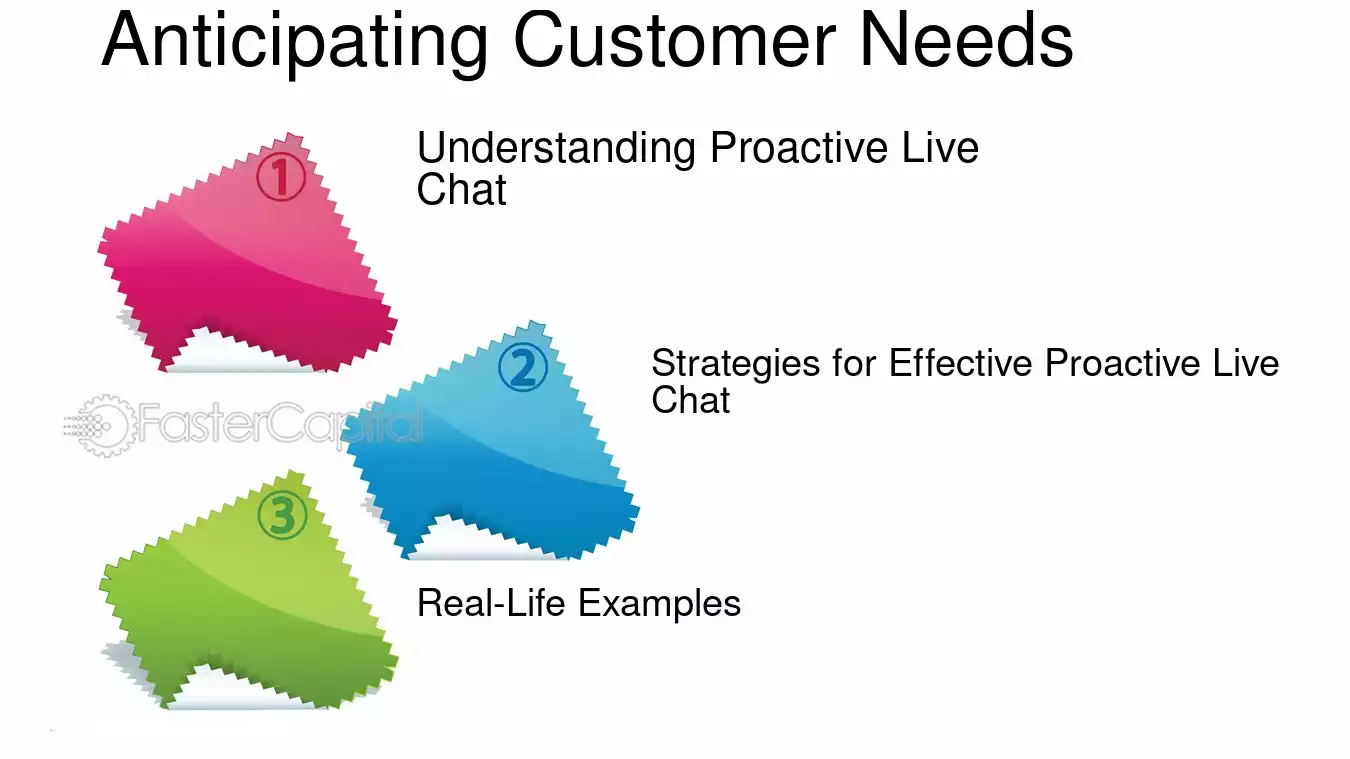 Anticipating Customer Needs

①

Understanding Proactive Live Chat

②

Strategies for Effective Proactive Live Chat

FasterCapital

③

Real-Life Examples